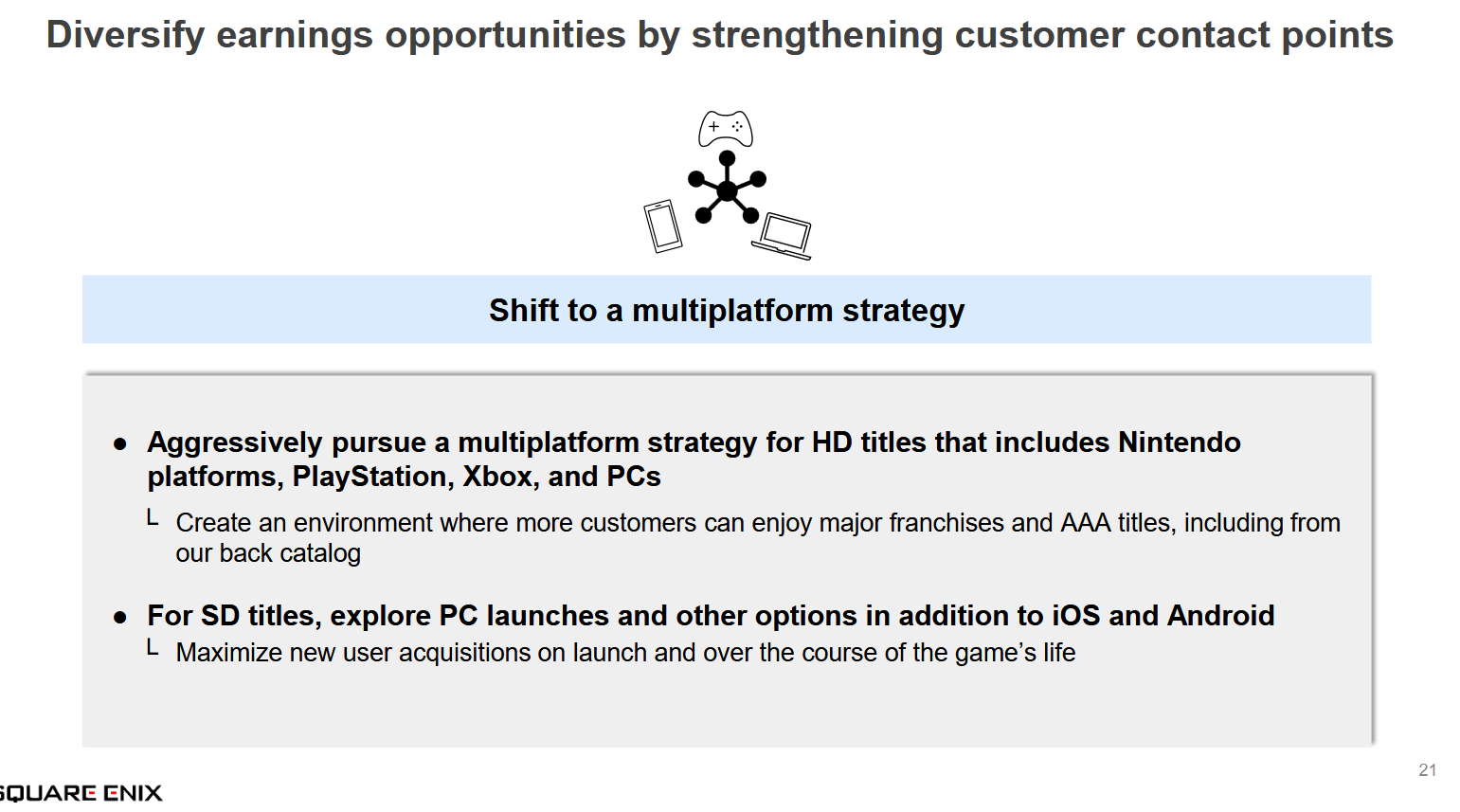 Diversify earnings opportunities by strengthening customer contact points

Shift to a multiplatform strategy

● Aggressively pursue a multiplatform strategy for HD titles that includes Nintendo platforms, PlayStation, Xbox, and PCs

└ Create an environment where more customers can enjoy major franchises and AAA titles, including from our back catalog

● For SD titles, explore PC launches and other options in addition to iOS and Android

└ Maximize new user acquisitions on launch and over the course of the game's life

21

SQUARE ENIX